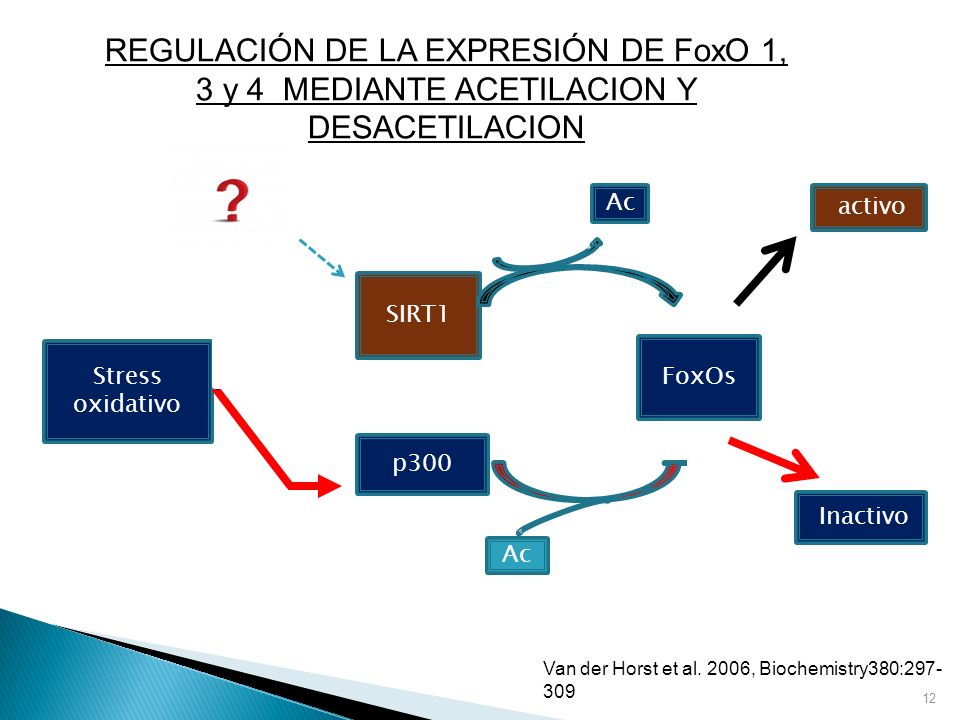 REGULACIÓN DE LA EXPRESIÓN DE FoxO 1, 3 y 4 MEDIANTE ACETILACION Y DESACETILACION

?

Ac

activo

SIRT1

Stress oxidativo

FoxOs

p300

Inactivo

Ac

Van der Horst et al. 2006, Biochemistry380:297-309

12